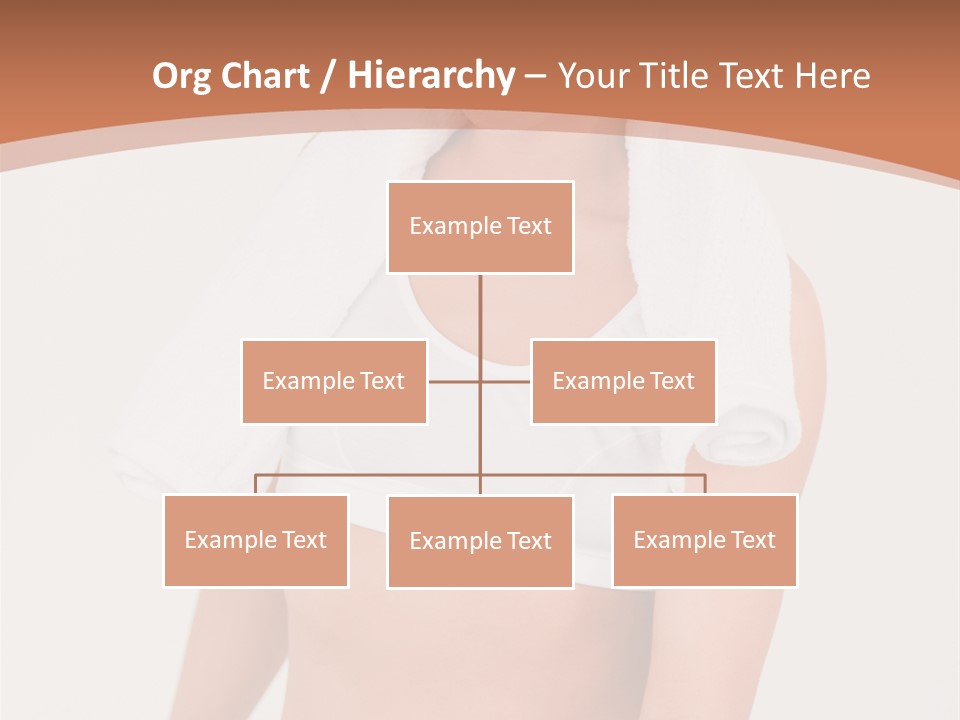 Org Chart / Hierarchy – Your Title Text Here

Example Text

Example Text

Example Text

Example Text

Example Text

Example Text